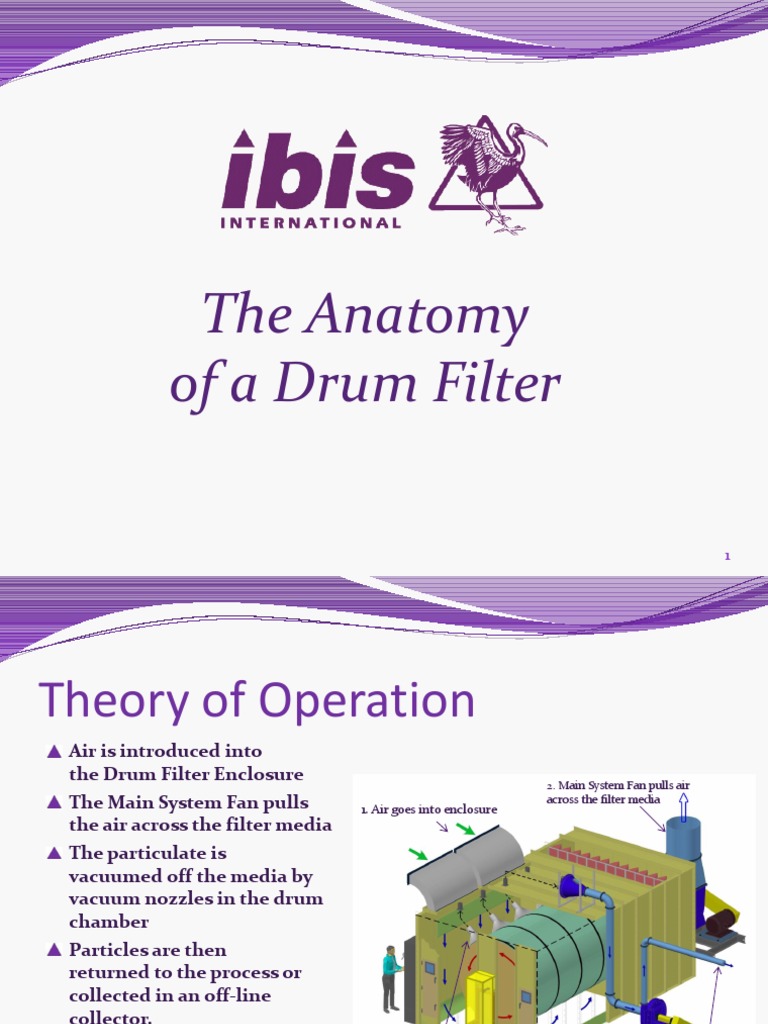 ibis
INTERNATIONAL

The Anatomy of a Drum Filter

1

Theory of Operation

▲ Air is introduced into the Drum Filter Enclosure
▲ The Main System Fan pulls the air across the filter media
▲ The particulate is vacuumed off the media by vacuum nozzles in the drum chamber
▲ Particles are then returned to the process or collected in an off-line collector.

1. Air goes into enclosure

2. Main System Fan pulls air across the filter media